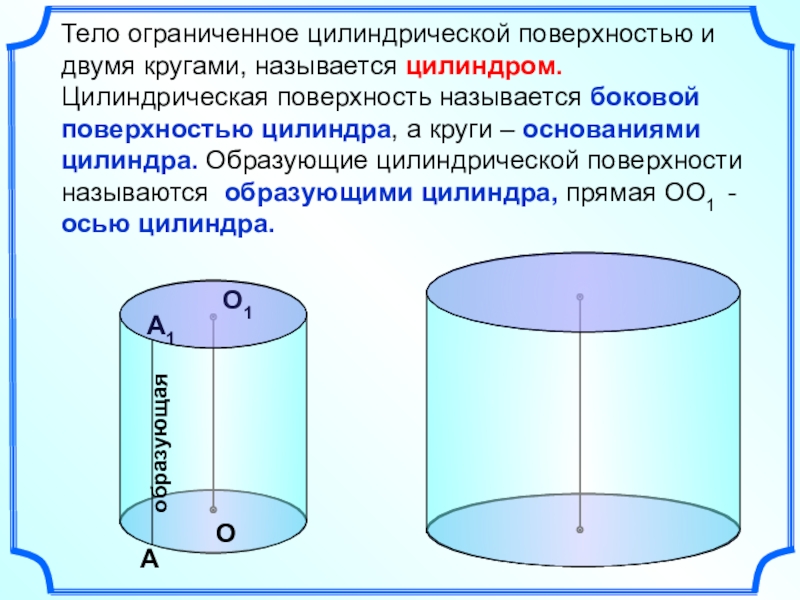 Тело ограниченное цилиндрической поверхностью и двумя кругами, называется цилиндром. Цилиндрическая поверхность называется боковой поверхностью цилиндра, а круги – основаниями цилиндра. Образующие цилиндрической поверхности называются образующими цилиндра, прямая $OO_1$ - осью цилиндра.

$O_1$

$A_1$

образующая

O

A